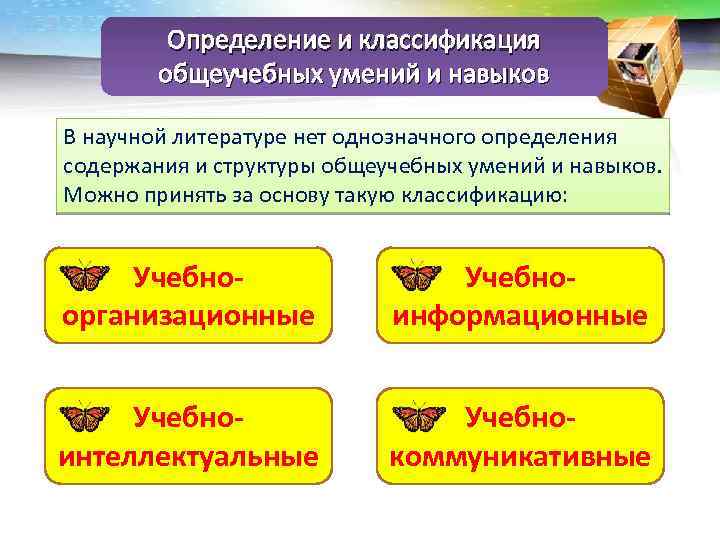 Определение и классификация общеучебных умений и навыков

В научной литературе нет однозначного определения содержания и структуры общеучебных умений и навыков. Можно принять за основу такую классификацию:

Учебно-организационные

Учебно-информационные

Учебно-интеллектуальные

Учебно-коммуникативные